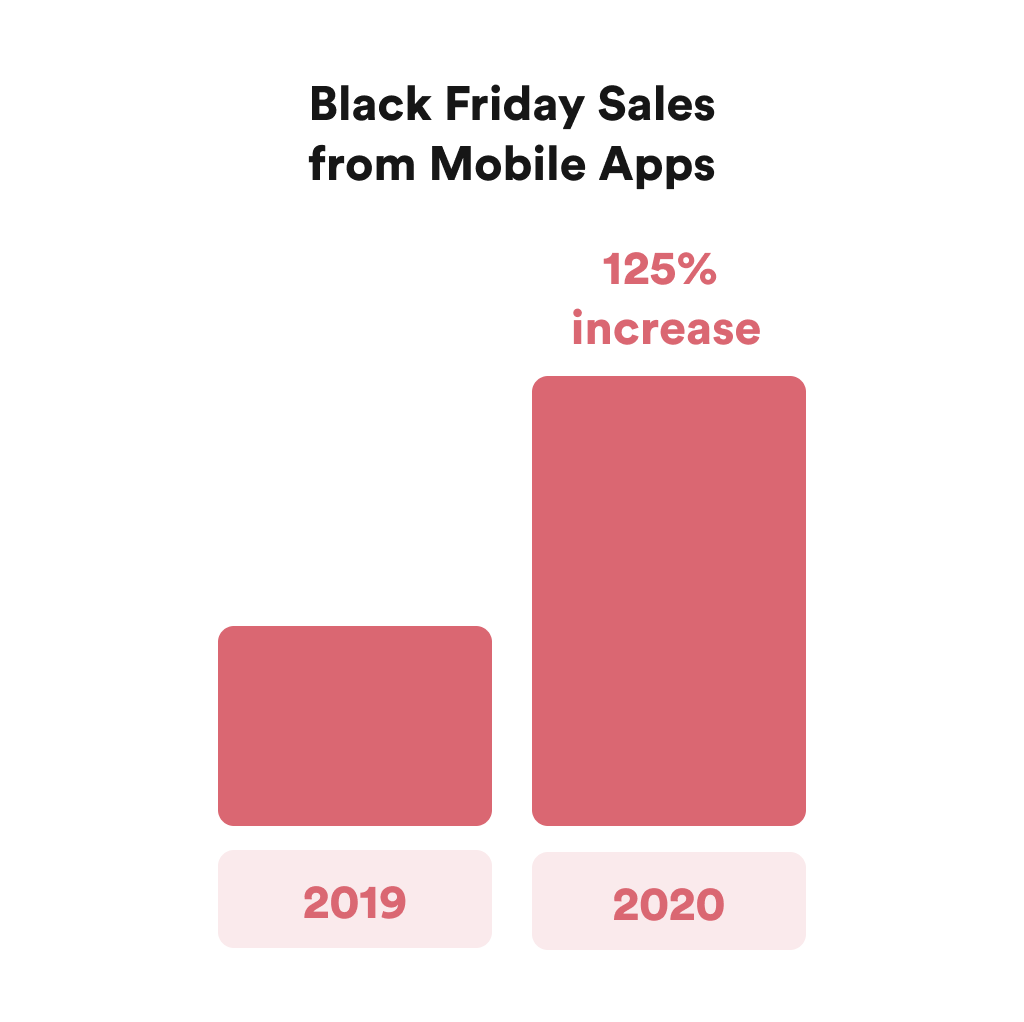 Black Friday Sales
from Mobile Apps

125%
increase

2019

2020